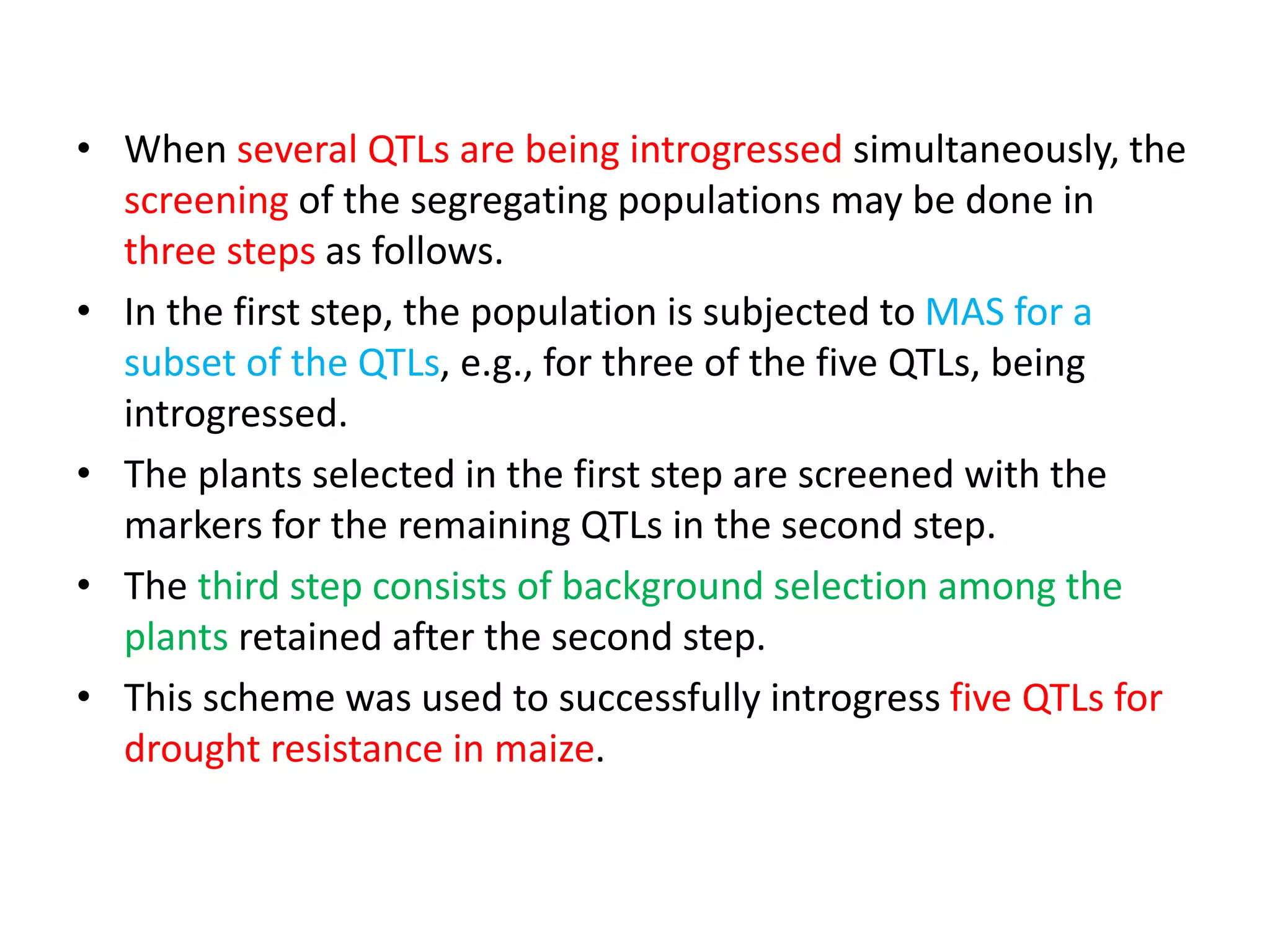 • When several QTLs are being introgressed simultaneously, the screening of the segregating populations may be done in three steps as follows.

• In the first step, the population is subjected to MAS for a subset of the QTLs, e.g., for three of the five QTLs, being introgressed.

• The plants selected in the first step are screened with the markers for the remaining QTLs in the second step.

• The third step consists of background selection among the plants retained after the second step.

• This scheme was used to successfully introgress five QTLs for drought resistance in maize.